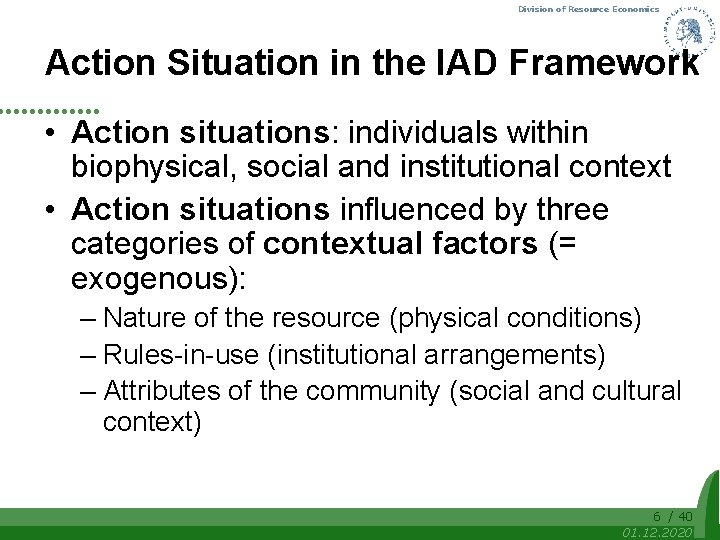 Division of Resource Economics

Action Situation in the IAD Framework

• Action situations: individuals within biophysical, social and institutional context
• Action situations influenced by three categories of contextual factors (= exogenous):
– Nature of the resource (physical conditions)
– Rules-in-use (institutional arrangements)
– Attributes of the community (social and cultural context)

6 / 40
01.12.2020